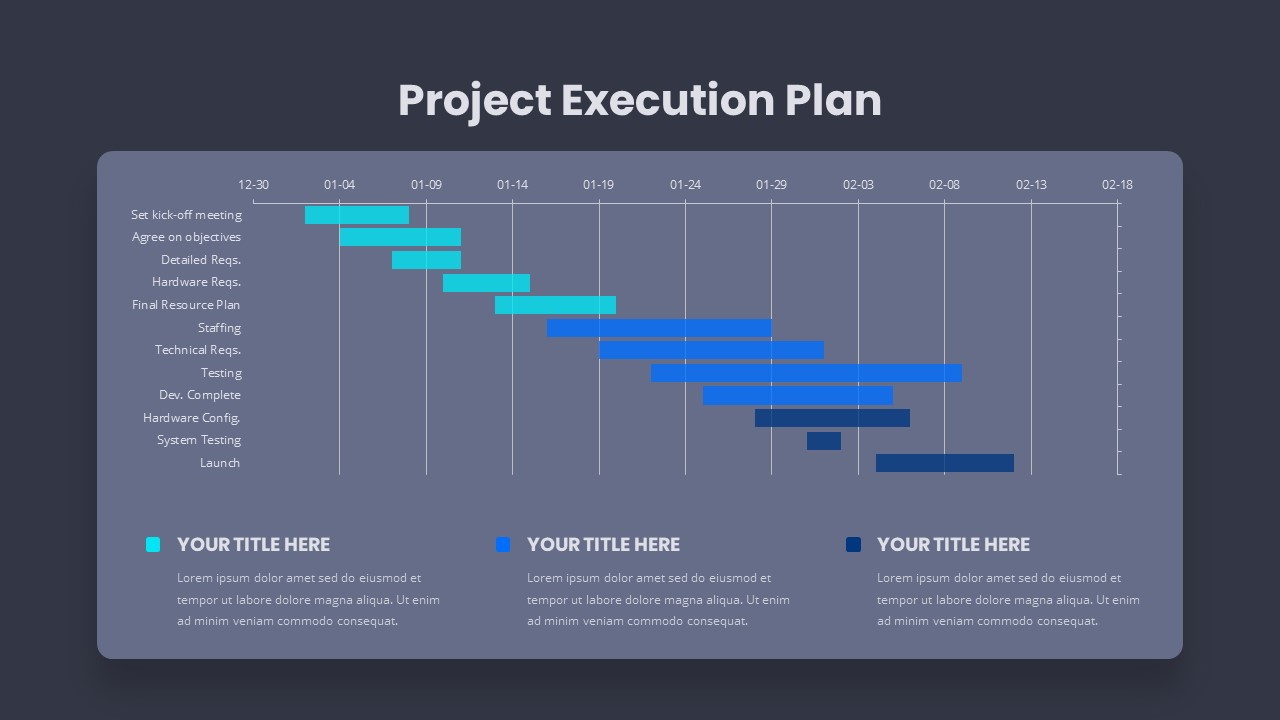 Project Execution Plan

12-30
01-04
01-09
01-14
01-19
01-24
01-29
02-03
02-08
02-13
02-18

Set kick-off meeting
Agree on objectives
Detailed Reqs.
Hardware Reqs.
Final Resource Plan
Staffing
Technical Reqs.
Testing
Dev. Complete
Hardware Config.
System Testing
Launch

YOUR TITLE HERE

Lorem ipsum dolor amet sed do eiusmod et tempor ut labore dolore magna aliqua. Ut enim ad minim veniam commodo consequat.

YOUR TITLE HERE

Lorem ipsum dolor amet sed do eiusmod et tempor ut labore dolore magna aliqua. Ut enim ad minim veniam commodo consequat.

YOUR TITLE HERE

Lorem ipsum dolor amet sed do eiusmod et tempor ut labore dolore magna aliqua. Ut enim ad minim veniam commodo consequat.